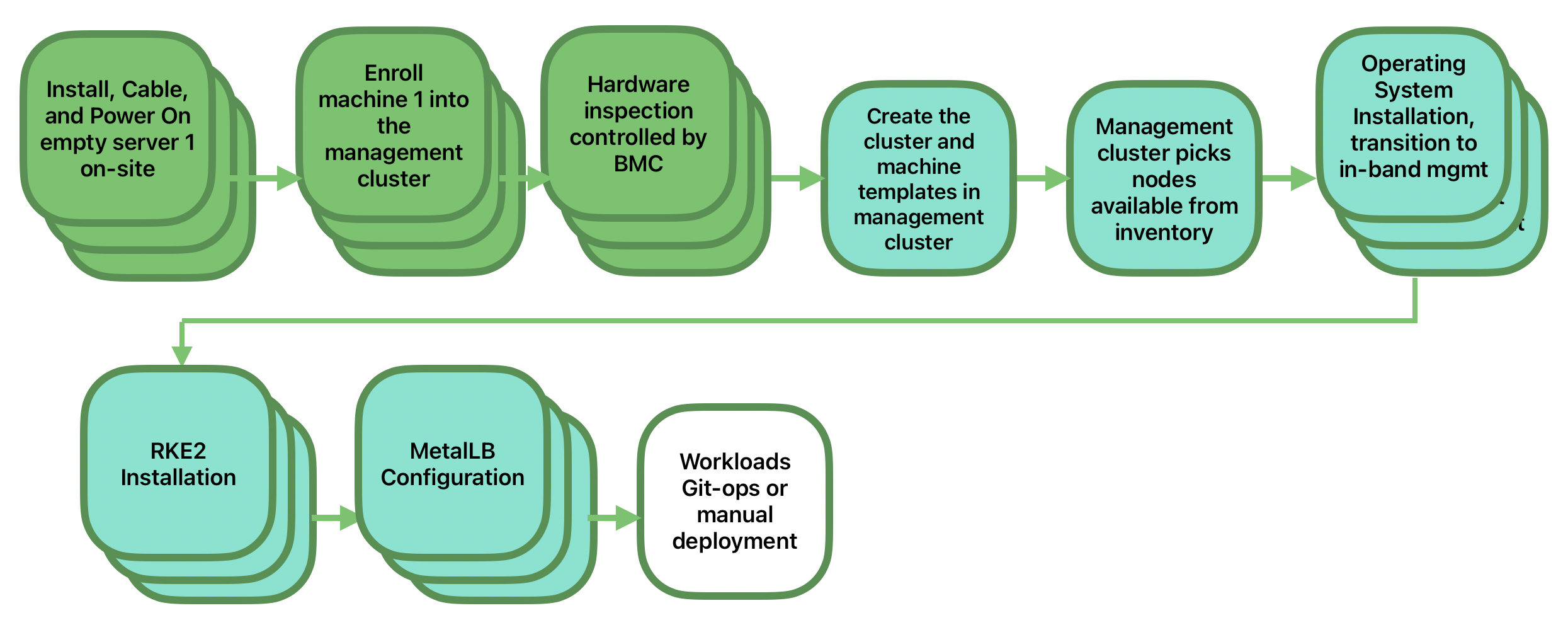 Install, Cable, and Power On empty server 1 on-site

Enroll machine 1 into the management cluster

Hardware inspection controlled by BMC

Create the cluster and machine templates in management cluster

Management cluster picks nodes available from inventory

Operating System Installation, transition to in-band mgmt

RKE2 Installation

MetalLB Configuration

Workloads Git-ops or manual deployment